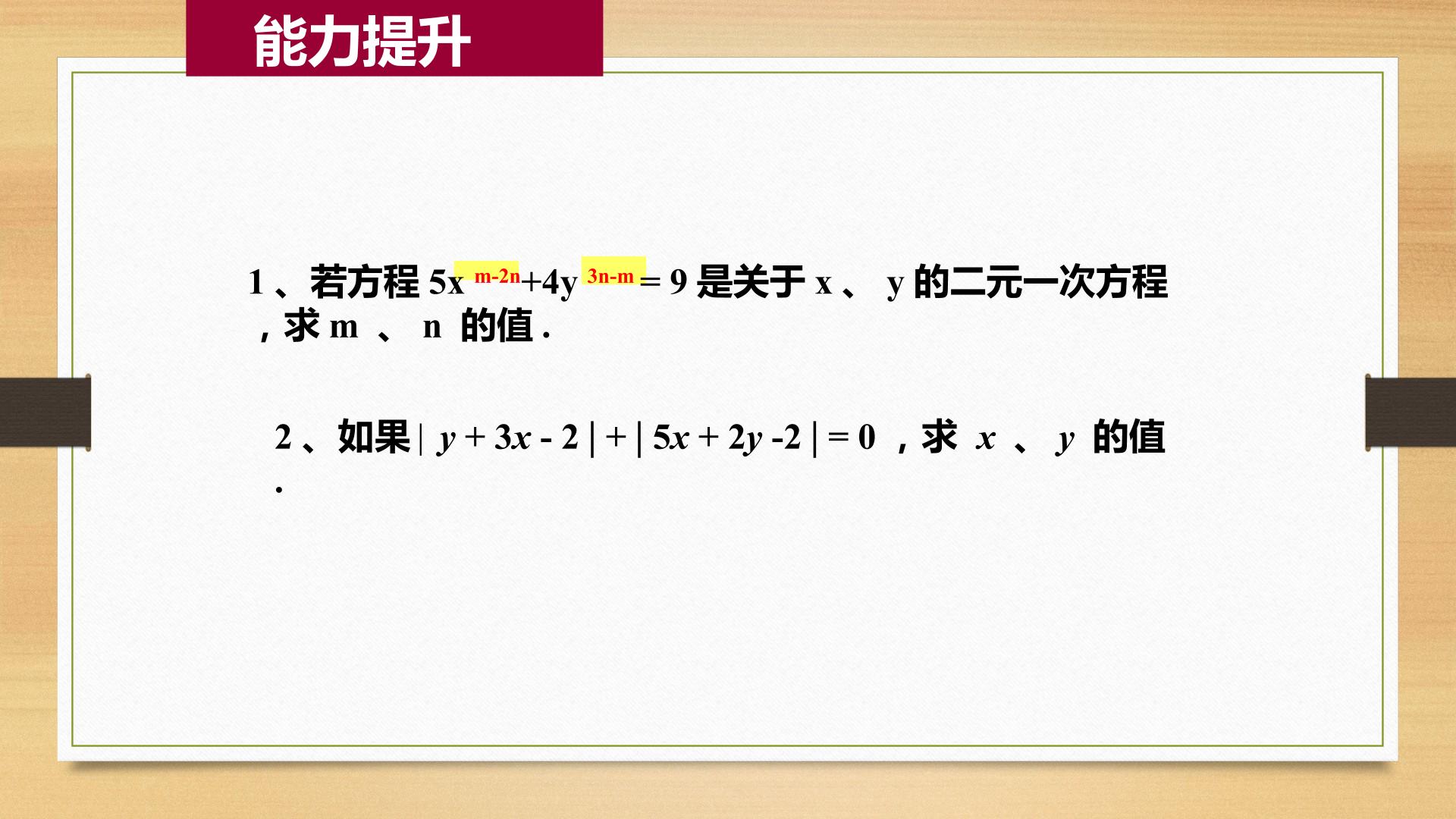 能力提升

1、若方程$5x^{m-2n}+4y^{3n-m}=9$是关于x、y的二元一次方程，求m、n的值.

2、如果$|y+3x-2|+|5x+2y-2|=0$，求x、y的值.